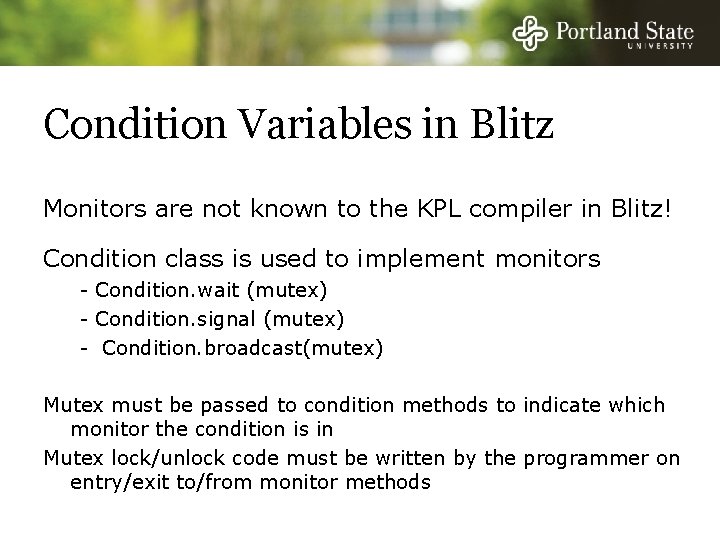 Portland State
UNIVERSITY

Condition Variables in Blitz

Monitors are not known to the KPL compiler in Blitz!

Condition class is used to implement monitors

- Condition.wait (mutex)
- Condition.signal (mutex)
- Condition.broadcast(mutex)

Mutex must be passed to condition methods to indicate which monitor the condition is in

Mutex lock/unlock code must be written by the programmer on entry/exit to/from monitor methods